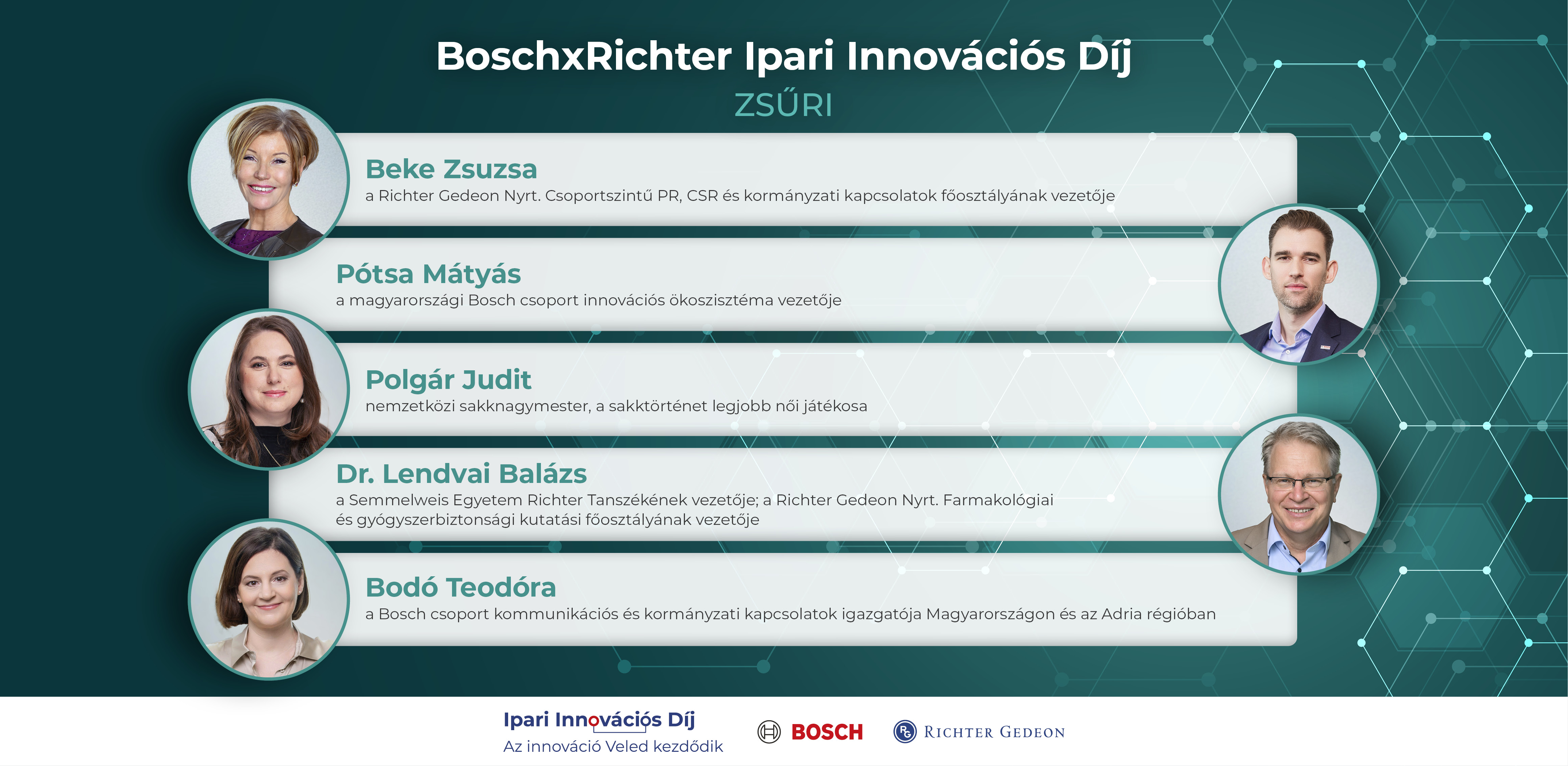 BoschxRichter Ipari Innovációs Díj
ZSŰRI

Beke Zsuzsa
a Richter Gedeon Nyrt. Csoportszintű PR, CSR és kormányzati kapcsolatok főosztályának vezetője

Pótsa Mátyás
a magyarországi Bosch csoport innovációs ökoszisztéma vezetője

Polgár Judit
nemzetközi sakknagymester, a sakktörténet legjobb női játékosa

Dr. Lendvai Balázs
a Semmelweis Egyetem Richter Tanszékének vezetője; a Richter Gedeon Nyrt. Farmakológiai és gyógyszerbiztonsági kutatási főosztályának vezetője

Bodó Teodóra
a Bosch csoport kommunikációs és kormányzati kapcsolatok igazgatója Magyarországon és az Adria régióban

Ipari Innovációs Díj
Az innováció Veled kezdődik

BOSCH

RICHTER GEDEON